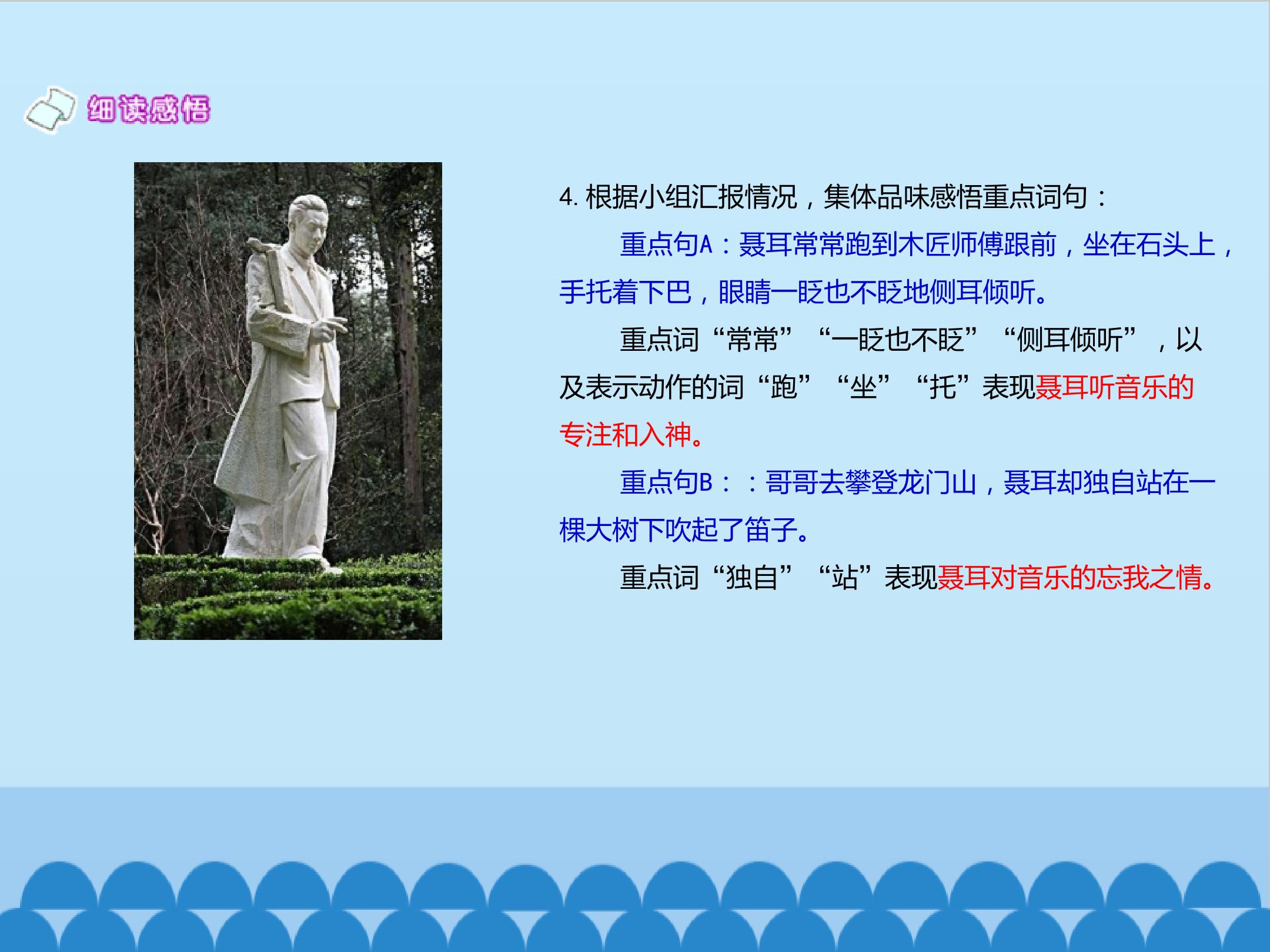 细读感悟

4. 根据小组汇报情况，集体品味感悟重点词句：

重点句A：聂耳常常跑到木匠师傅跟前，坐在石头上，手托着下巴，眼睛一眨也不眨地侧耳倾听。

重点词“常常”“一眨也不眨”“侧耳倾听”，以及表示动作的词“跑”“坐”“托”表现聂耳听音乐的专注和入神。

重点句B：：哥哥去攀登龙门山，聂耳却独自站在一棵大树下吹起了笛子。

重点词“独自”“站”表现聂耳对音乐的忘我之情。